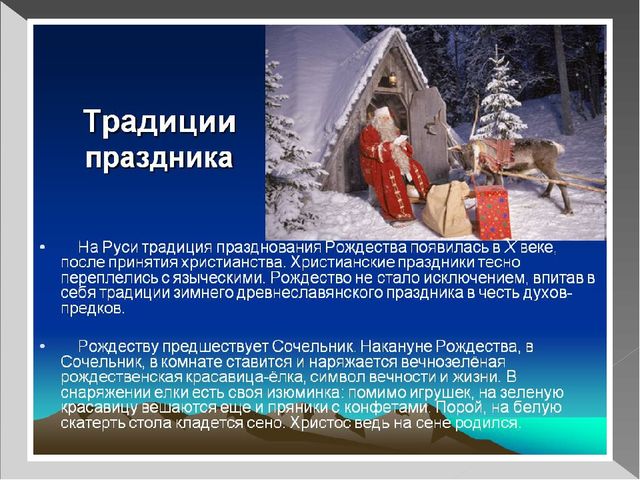 Традиции праздника

• На Руси традиция празднования Рождества появилась в X веке, после принятия христианства. Христианские праздники тесно переплелись с языческими. Рождество не стало исключением, впитав в себя традиции зимнего древнеславянского праздника в честь духов-предков.

• Рождеству предшествует Сочельник. Накануне Рождества, в Сочельник, в комнате ставится и наряжается вечнозелёная рождественская красавица-ёлка, символ вечности и жизни. В снаряжении елки есть своя изюминка: помимо игрушек, на зеленую красавицу вешаются еще и пряники с конфетами. Порой, на белую скатерть стола кладется сено. Христос ведь на сене родился.